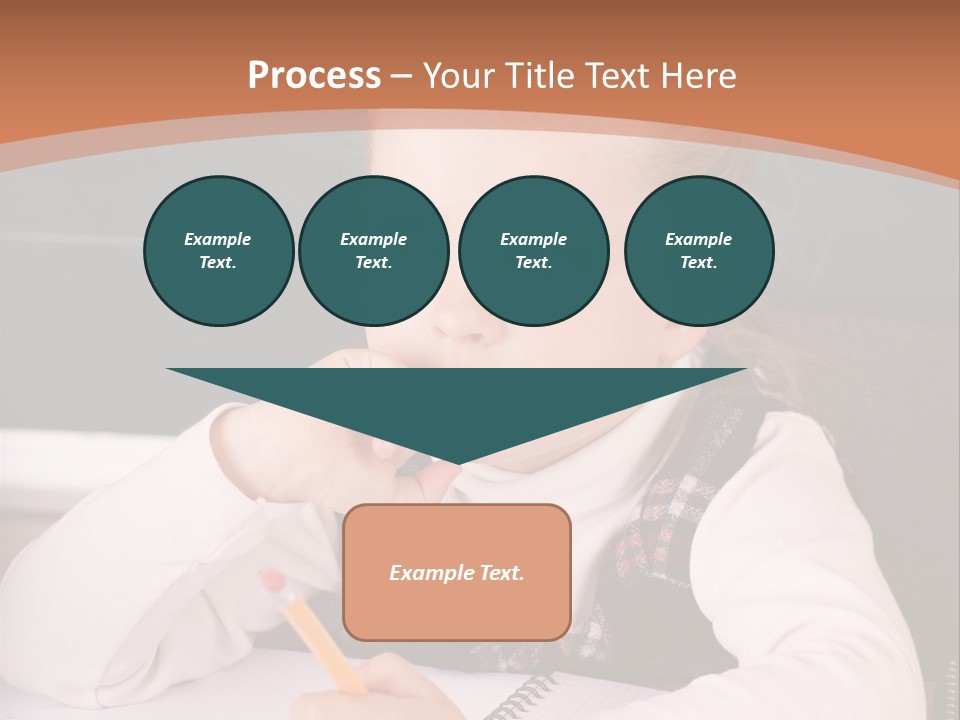 Process – Your Title Text Here

Example Text.

Example Text.

Example Text.

Example Text.

Example Text.